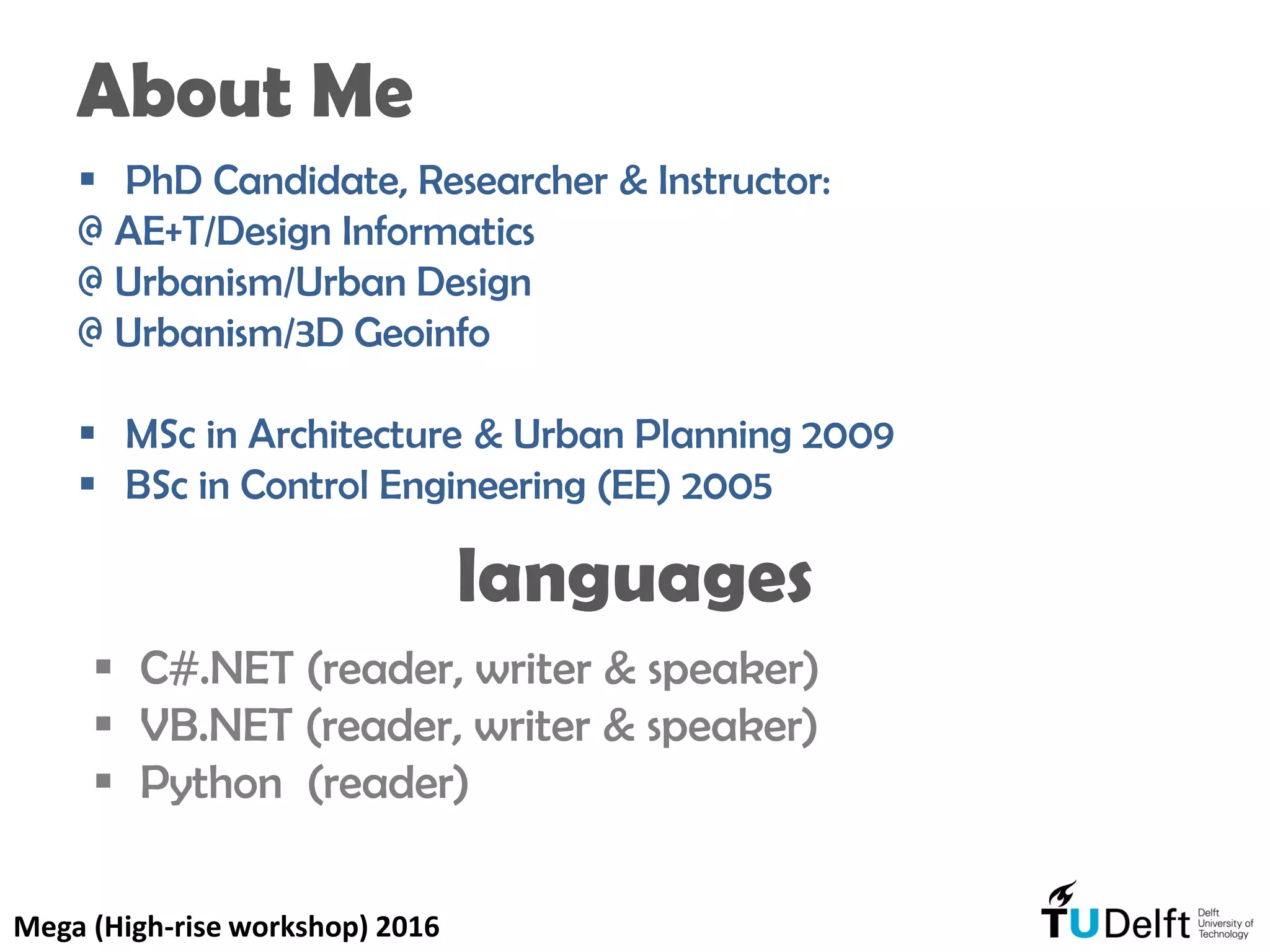 About Me

▪ PhD Candidate, Researcher & Instructor:
@ AE+T/Design Informatics
@ Urbanism/Urban Design
@ Urbanism/3D Geoinfo

▪ MSc in Architecture & Urban Planning 2009
▪ BSc in Control Engineering (EE) 2005

languages

▪ C#.NET (reader, writer & speaker)
▪ VB.NET (reader, writer & speaker)
▪ Python (reader)

Mega (High-rise workshop) 2016

TUDelft Delft University of Technology